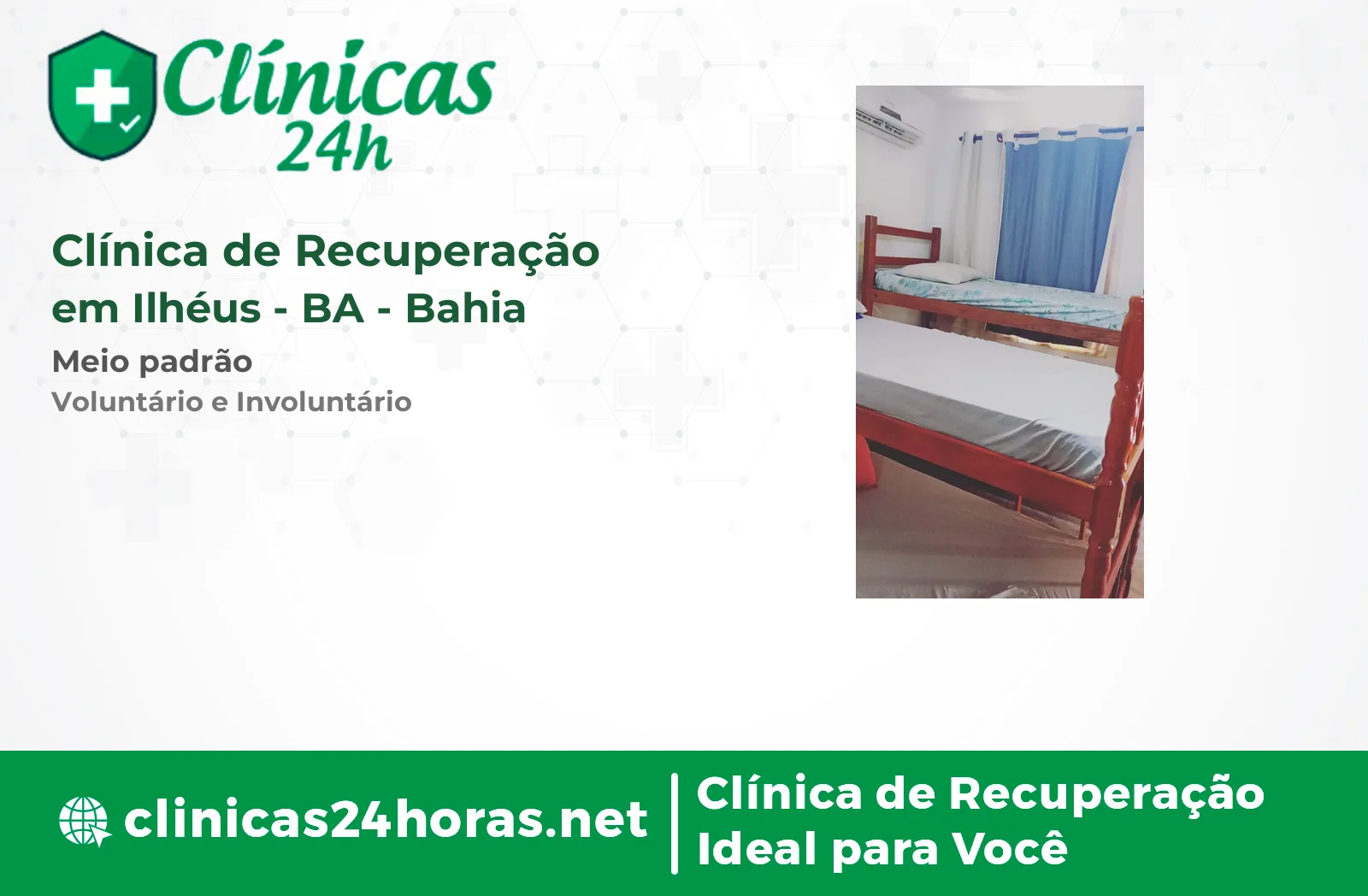 Clínicas 24h

Clínica de Recuperação em Ilhéus - BA - Bahia

Meio padrão

Voluntário e Involuntário

clinicas24horas.net

Clínica de Recuperação Ideal para Você